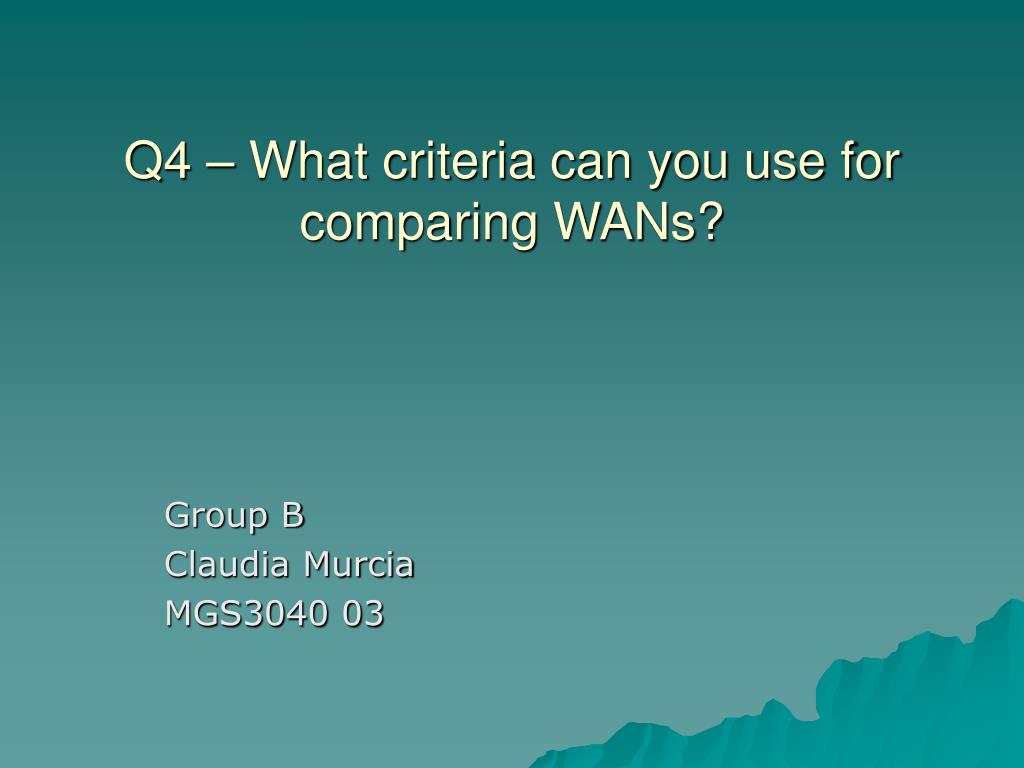 Q4 – What criteria can you use for comparing WANs?

Group B
Claudia Murcia
MGS3040 03